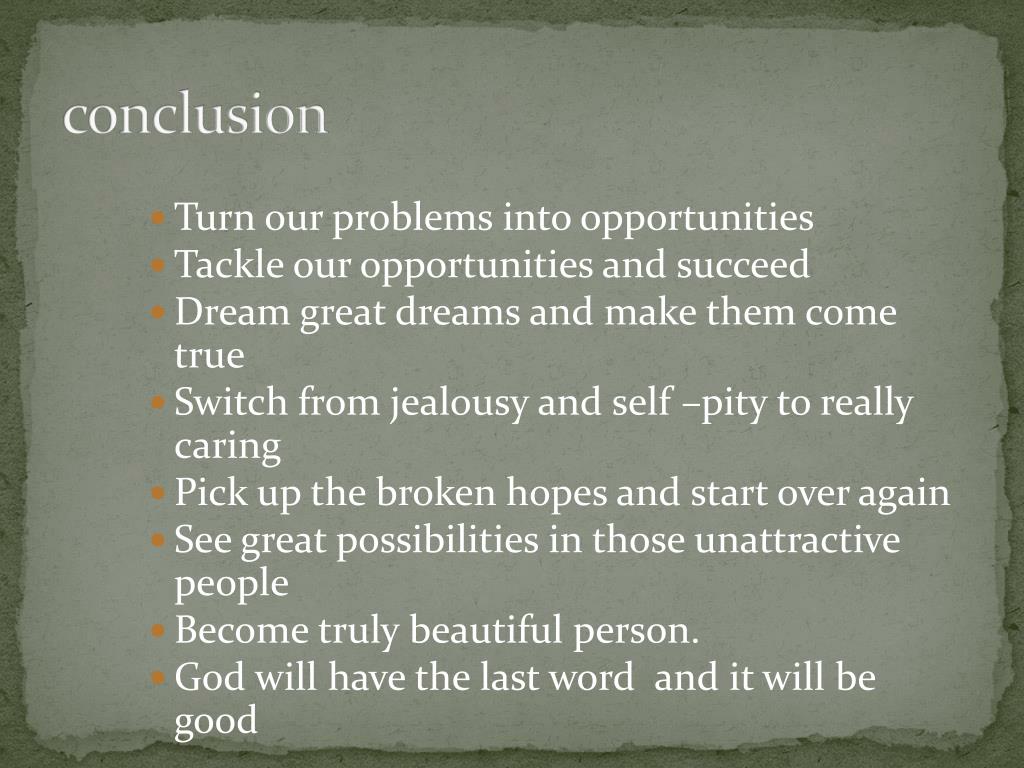 conclusion

- Turn our problems into opportunities
- Tackle our opportunities and succeed
- Dream great dreams and make them come true
- Switch from jealousy and self –pity to really caring
- Pick up the broken hopes and start over again
- See great possibilities in those unattractive people
- Become truly beautiful person.
- God will have the last word and it will be good